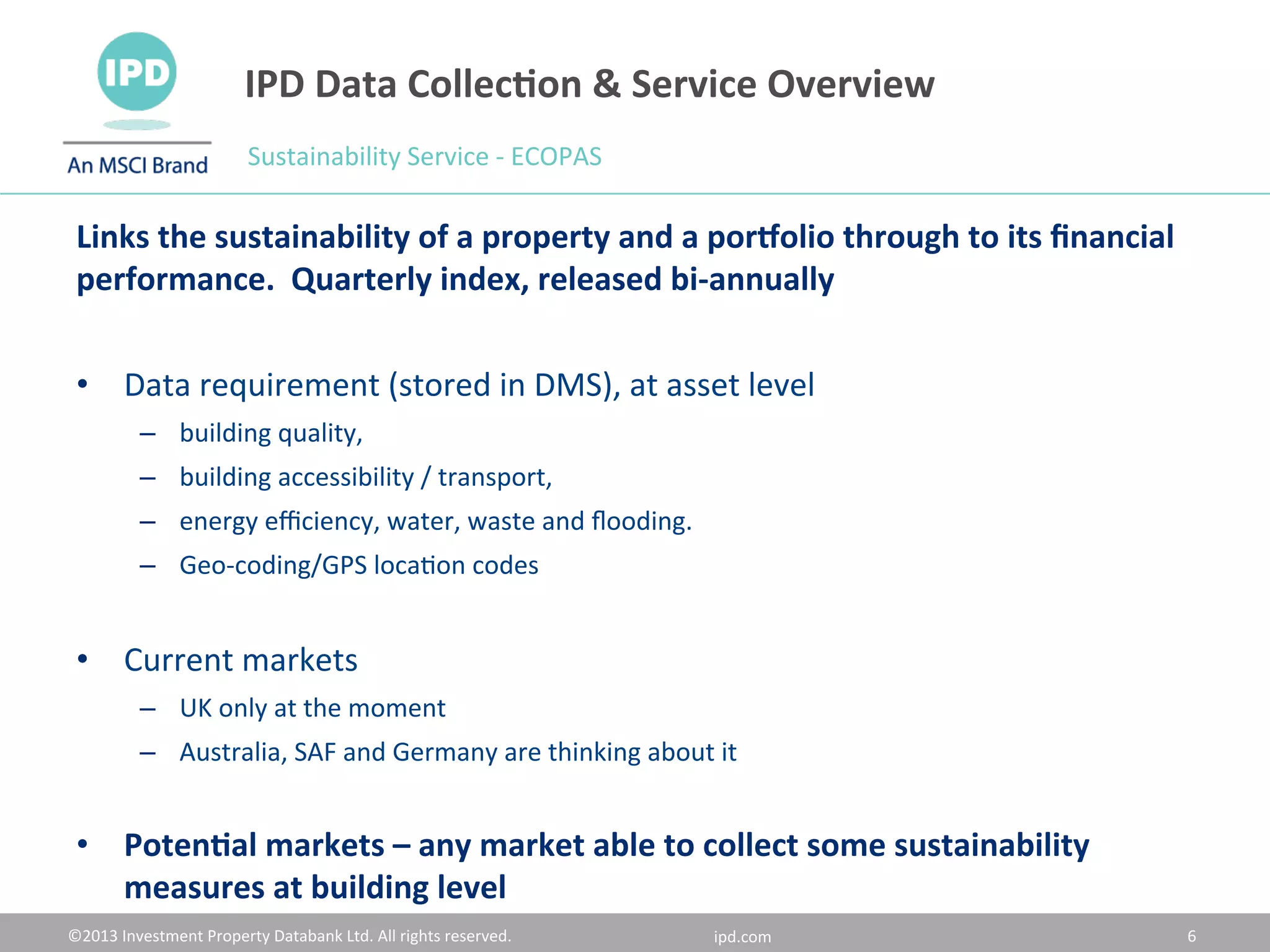 IPD

An MSCI Brand

IPD Data Collection & Service Overview

Sustainability Service - ECOPAS

Links the sustainability of a property and a portfolio through to its financial performance. Quarterly index, released bi-annually

• Data requirement (stored in DMS), at asset level
– building quality,
– building accessibility / transport,
– energy efficiency, water, waste and flooding.
– Geo-coding/GPS location codes

• Current markets
– UK only at the moment
– Australia, SAF and Germany are thinking about it

• Potential markets – any market able to collect some sustainability measures at building level

©2013 Investment Property Databank Ltd. All rights reserved. ipd.com 6